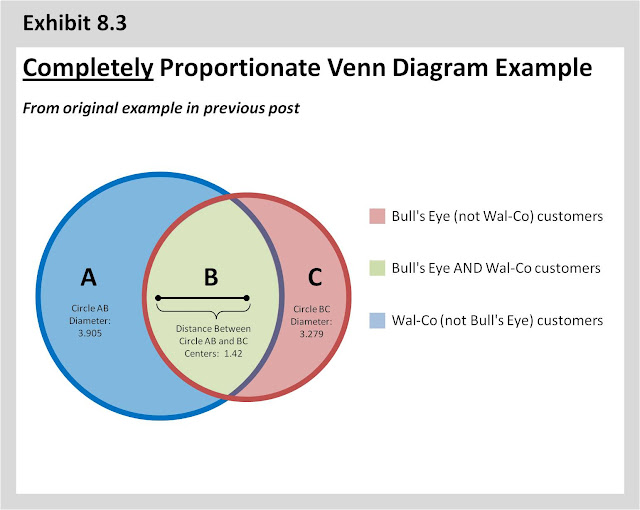 Exhibit 8.3

Completely Proportionate Venn Diagram Example

From original example in previous post

A

Circle AB Diameter: 3.905

B

Distance Between Circle AB and BC Centers: 1.42

C

Circle BC Diameter: 3.279

Bull's Eye (not Wal-Co) customers

Bull's Eye AND Wal-Co customers

Wal-Co (not Bull's Eye) customers